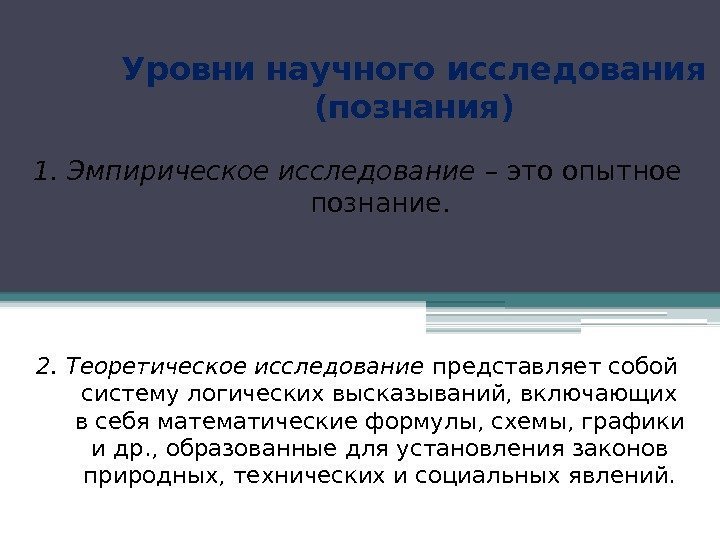 Уровни научного исследования (познания)

1. Эмпирическое исследование – это опытное познание.

2. Теоретическое исследование представляет собой систему логических высказываний, включающих в себя математические формулы, схемы, графики и др., образованные для установления законов природных, технических и социальных явлений.